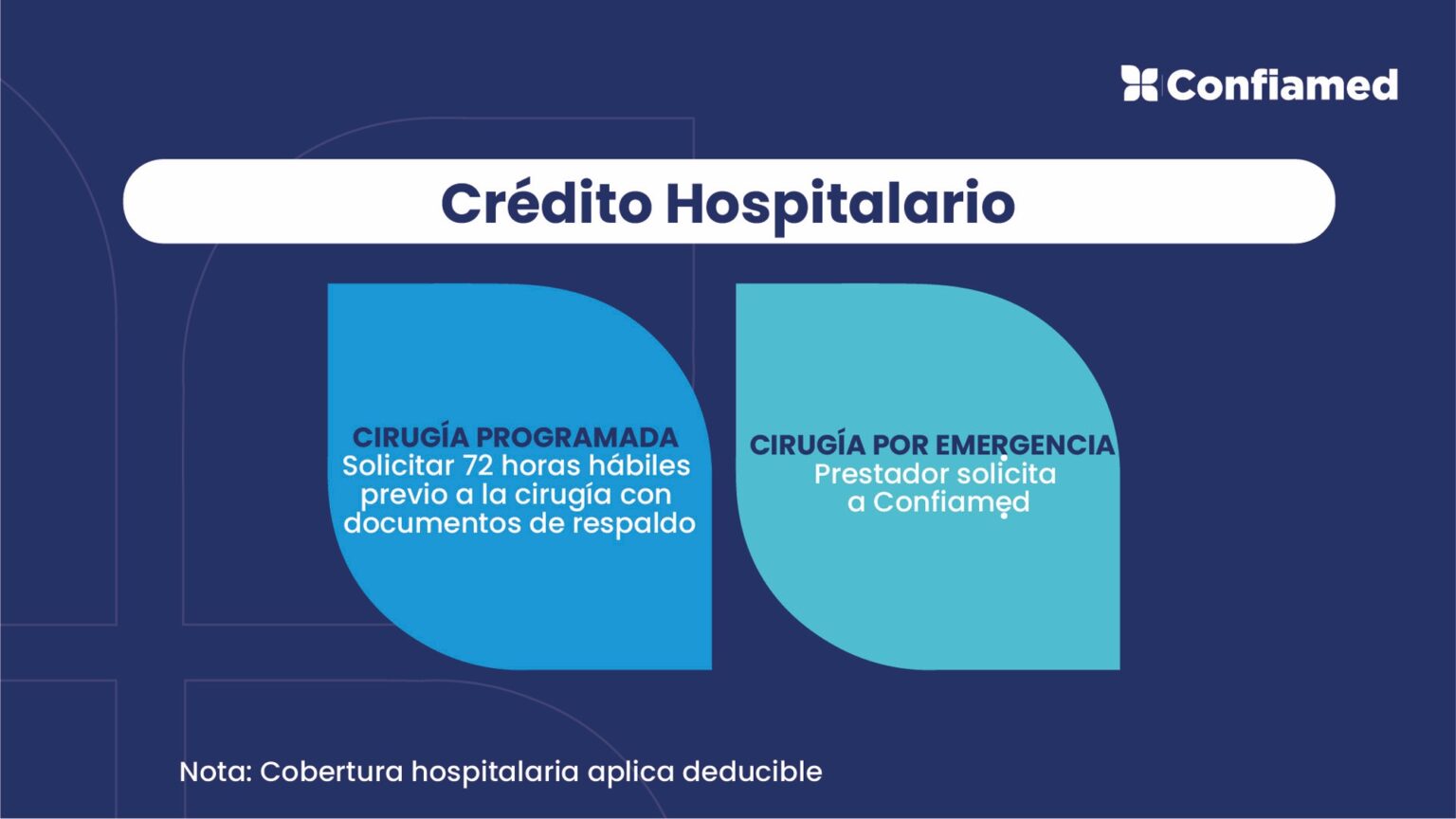 Confiamed

Crédito Hospitalario

CIRUGÍA PROGRAMADA
Solicitar 72 horas hábiles previo a la cirugía con documentos de respaldo

CIRUGÍA POR EMERGENCIA
Prestador solicita a Confiamed

Nota: Cobertura hospitalaria aplica deducible